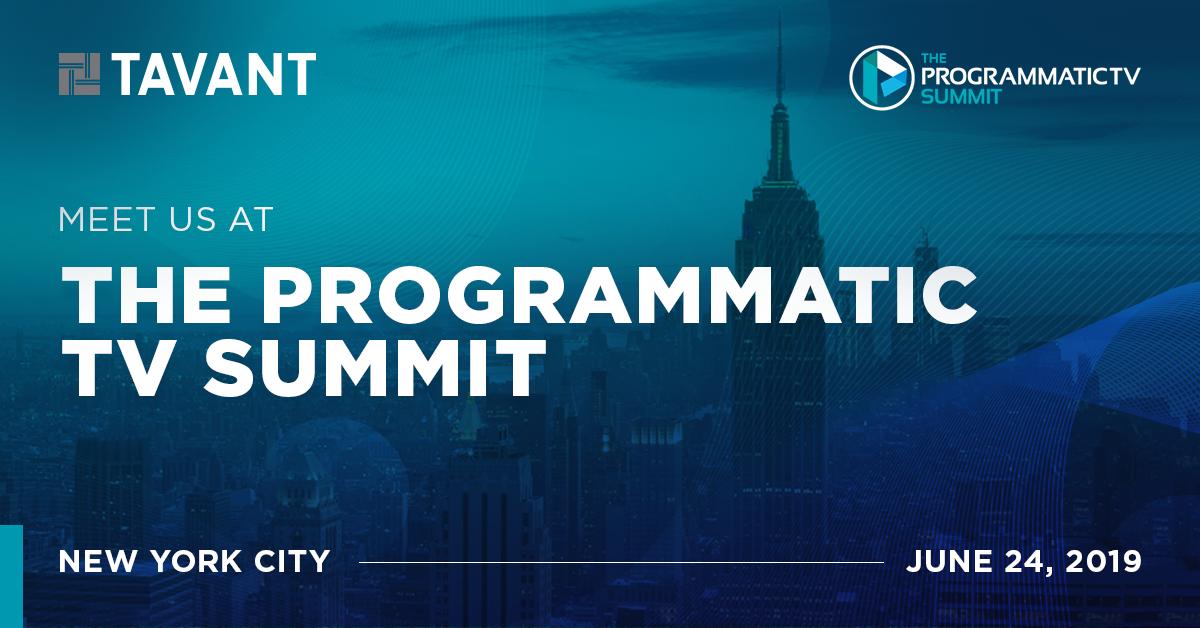 TAVANT

THE PROGRAMMATICTV SUMMIT

MEET US AT

THE PROGRAMMATIC TV SUMMIT

NEW YORK CITY

JUNE 24, 2019